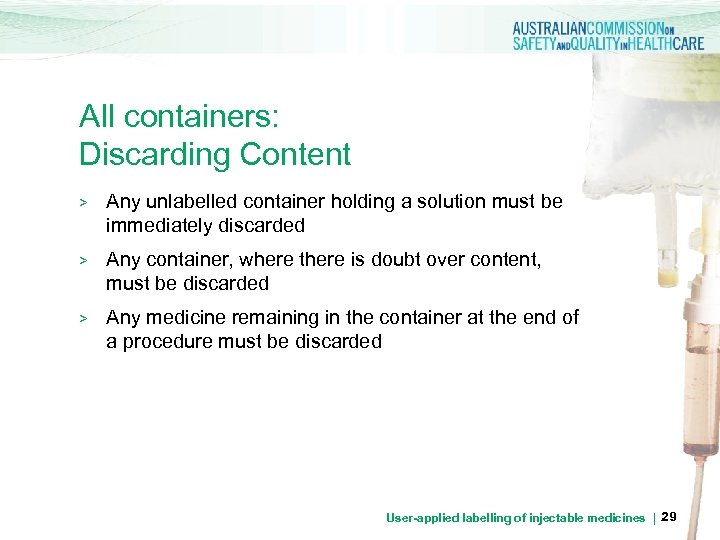 AUSTRALIANCOMMISSIONON
SAFETYANDQUALITYINHEALTHCARE

All containers:
Discarding Content

> Any unlabelled container holding a solution must be immediately discarded

> Any container, where there is doubt over content, must be discarded

> Any medicine remaining in the container at the end of a procedure must be discarded

User-applied labelling of injectable medicines | 29